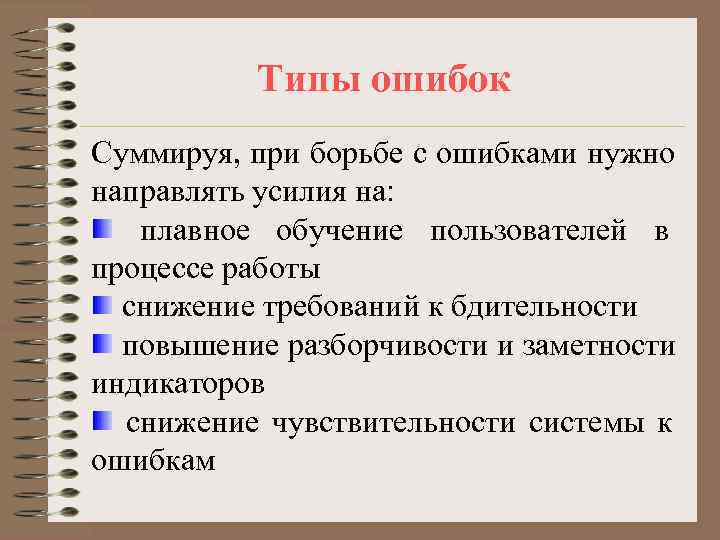 Типы ошибок

Суммируя, при борьбе с ошибками нужно направлять усилия на:

плавное обучение пользователей в процессе работы

снижение требований к бдительности

повышение разборчивости и заметности индикаторов

снижение чувствительности системы к ошибкам